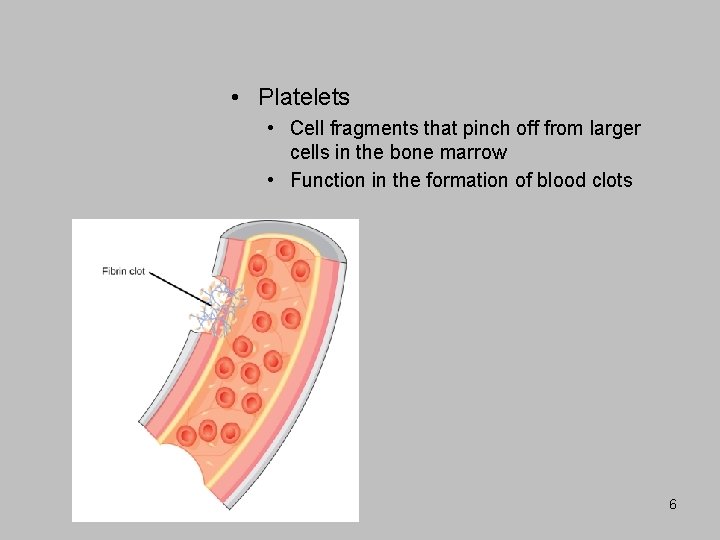 • Platelets
  • Cell fragments that pinch off from larger cells in the bone marrow
  • Function in the formation of blood clots

Fibrin clot

6